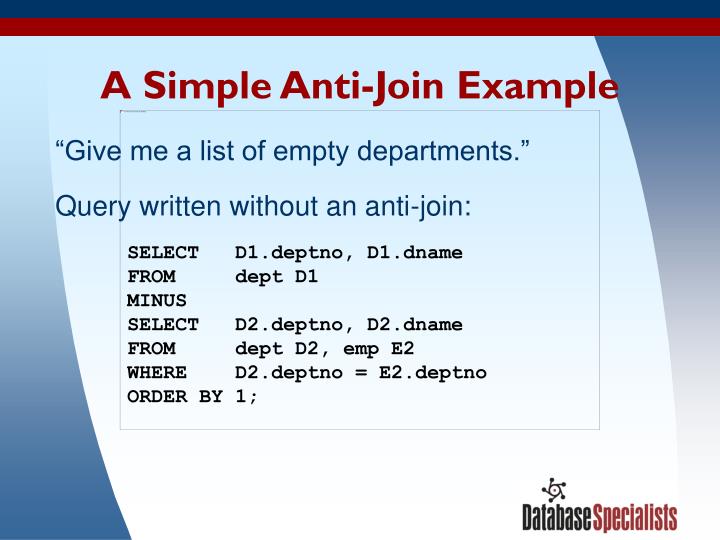 A Simple Anti-Join Example

“Give me a list of empty departments.”

Query written without an anti-join:

SELECT D1.deptno, D1.dname
FROM dept D1
MINUS
SELECT D2.deptno, D2.dname
FROM dept D2, emp E2
WHERE D2.deptno = E2.deptno
ORDER BY 1;

DatabaseSpecialists